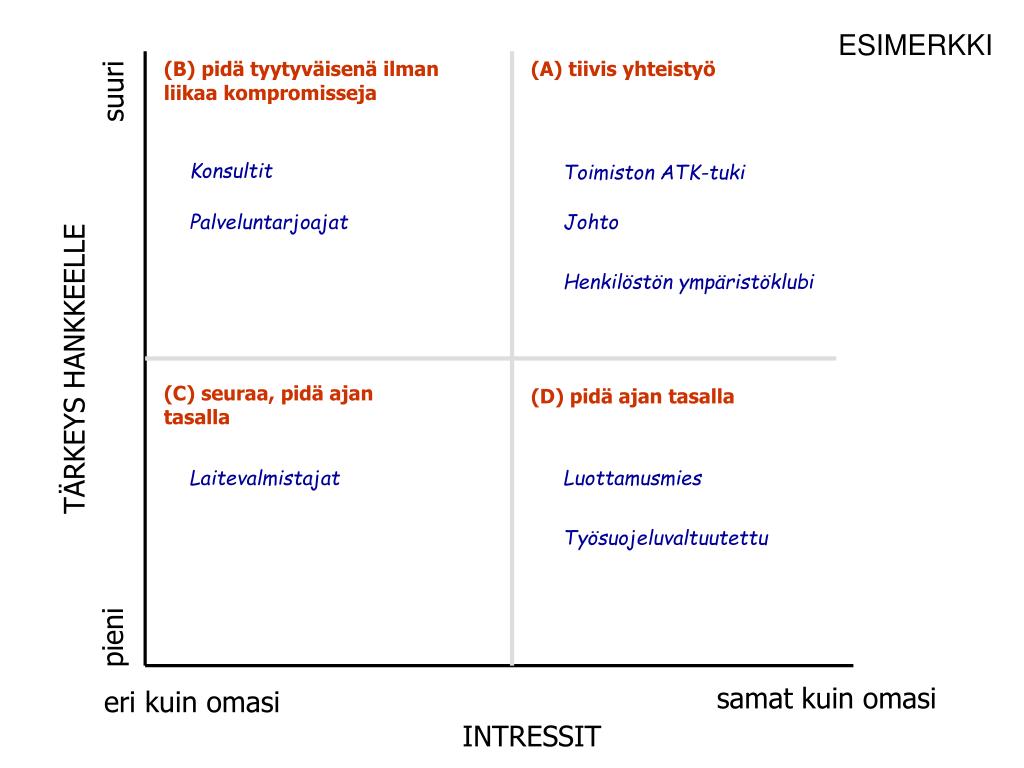 ESIMERKKI

suuri

TÄRKEYS HANKKEELLE

pieni

(B) pidä tyytyväisenä ilman liikaa kompromisseja

Konsultit

Palveluntarjoajat

(A) tiivis yhteistyö

Toimiston ATK-tuki

Johto

Henkilöstön ympäristöklubi

(C) seuraa, pidä ajan tasalla

Laitevalmistajat

(D) pidä ajan tasalla

Luottamusmies

Työsuojeluvaltuutettu

eri kuin omasi

samat kuin omasi

INTRESSIT